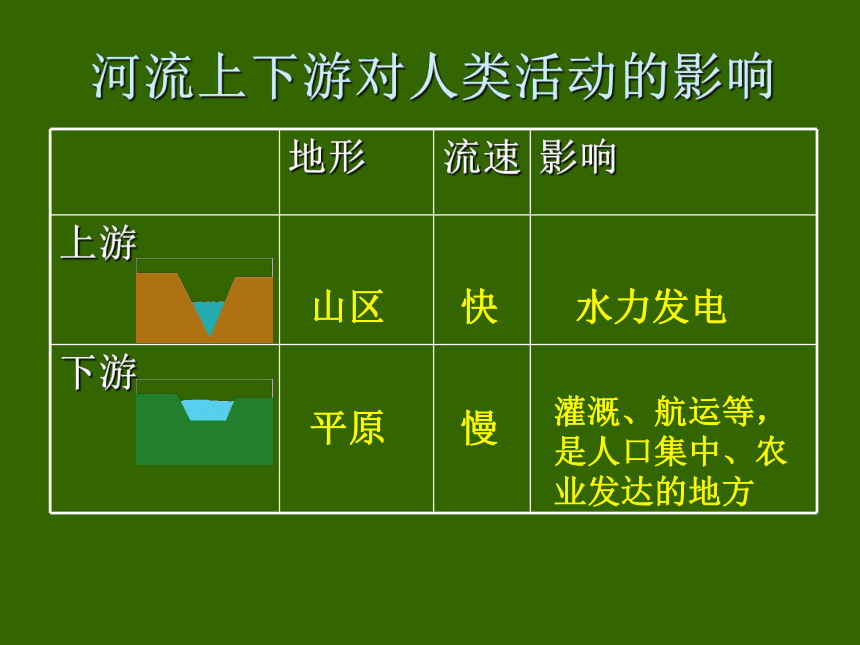 河流上下游对人类活动的影响

|  | 地形 | 流速 | 影响 |
|---|---|---|---|
| 上游 | 山区 | 快 | 水力发电 |
| 下游 | 平原 | 慢 | 灌溉、航运等，是人口集中、农业发达的地方 |